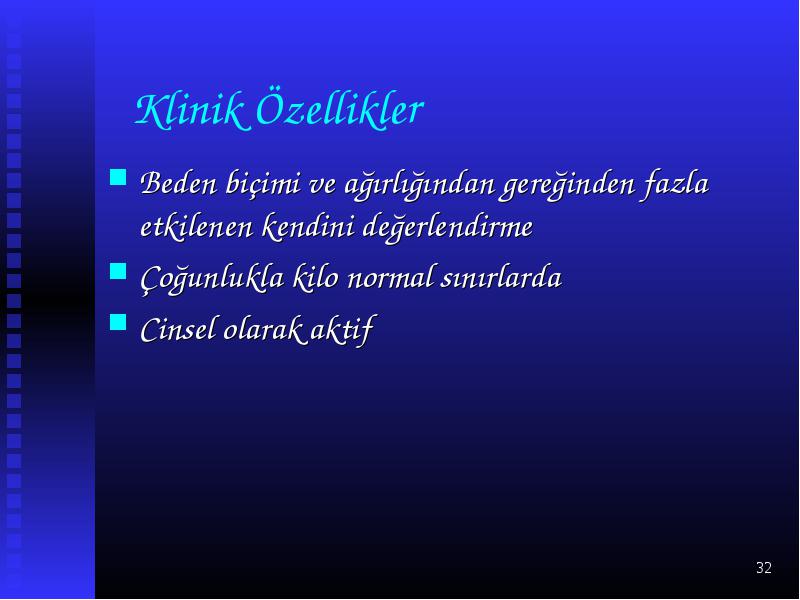 Klinik Özellikler

- Beden biçimi ve ağırlığından gereğinden fazla etkilenen kendini değerlendirme
- Çoğunlukla kilo normal sınırlarda
- Cinsel olarak aktif

32